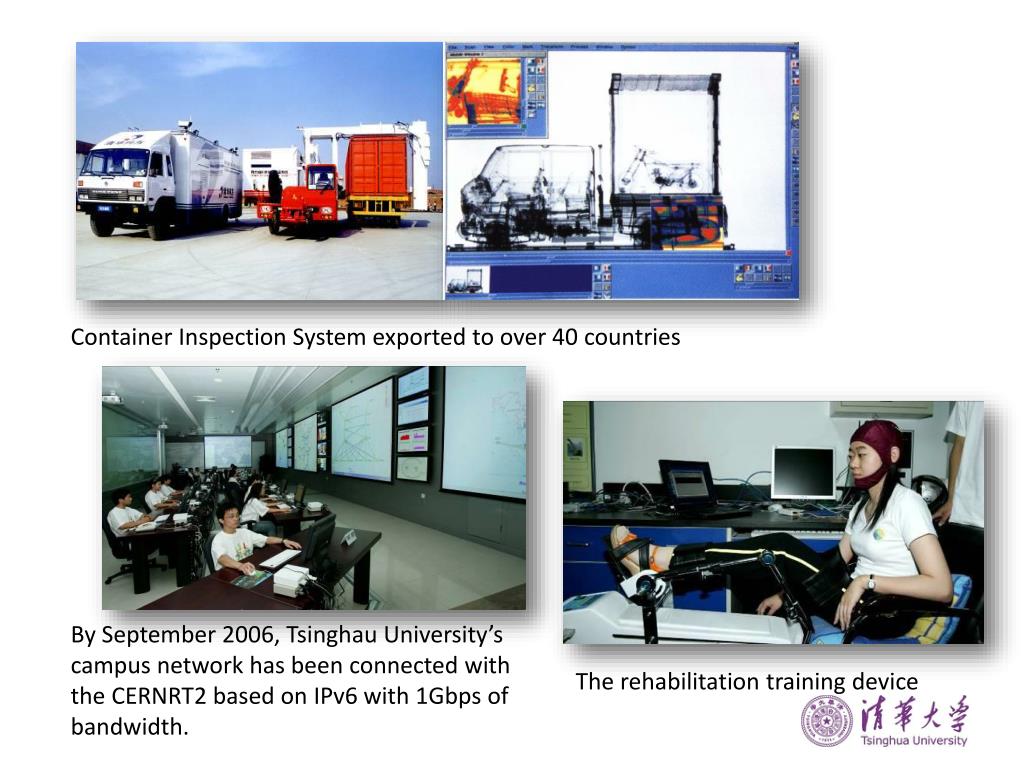 Container Inspection System exported to over 40 countries

By September 2006, Tsinghau University's campus network has been connected with the CERNRT2 based on IPv6 with 1Gbps of bandwidth.

The rehabilitation training device

清華大學
Tsinghua University